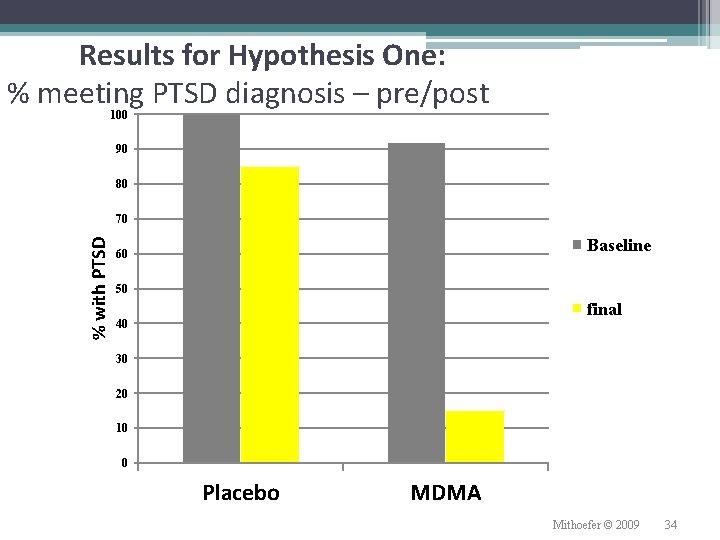 Results for Hypothesis One:
% meeting PTSD diagnosis – pre/post

% with PTSD

100
90
80
70
60
50
40
30
20
10
0

Placebo
MDMA

Baseline
final

Mithoefer © 2009
34